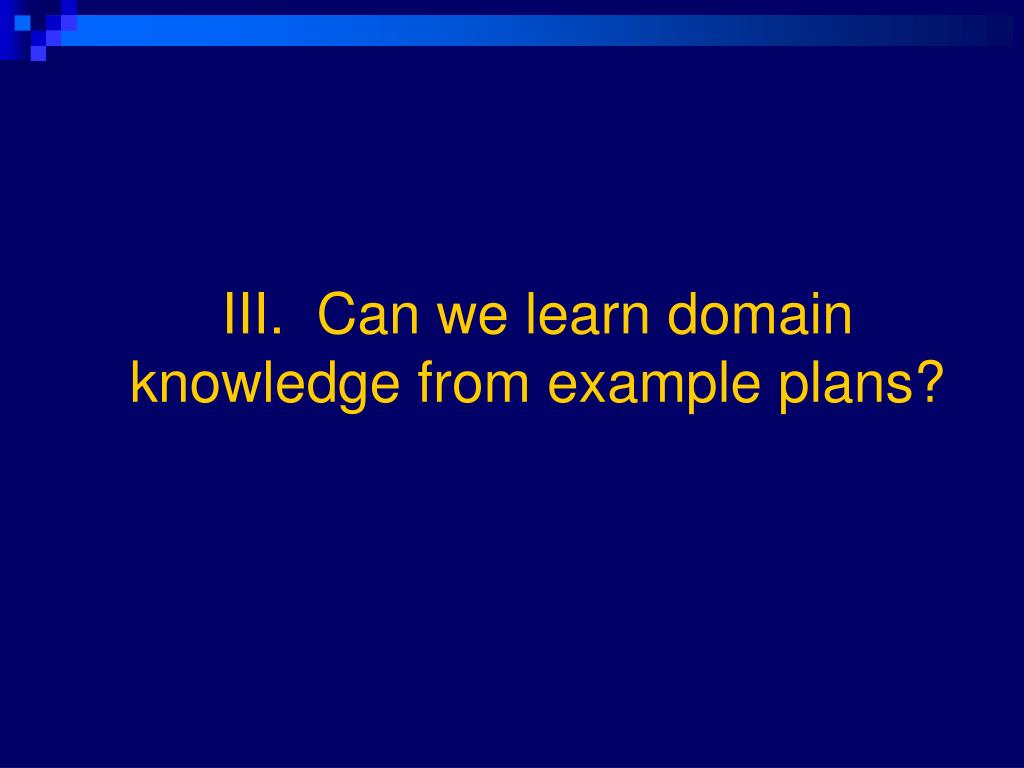 III. Can we learn domain knowledge from example plans?